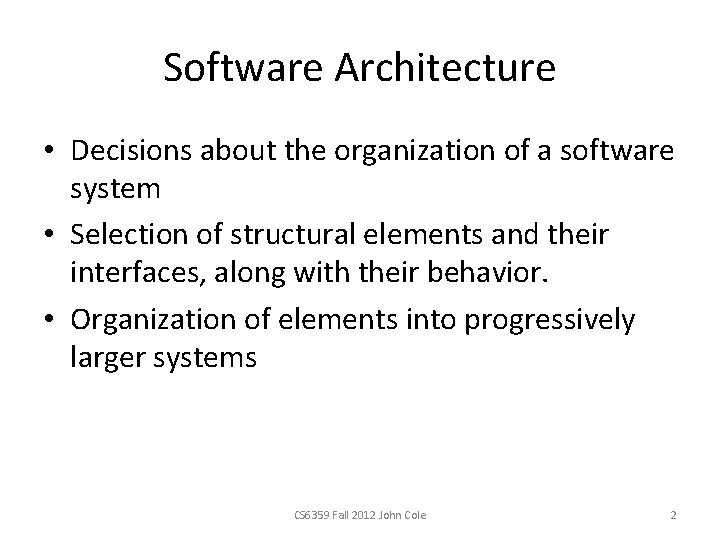 Software Architecture

• Decisions about the organization of a software system
• Selection of structural elements and their interfaces, along with their behavior.
• Organization of elements into progressively larger systems

CS6359 Fall 2012 John Cole

2